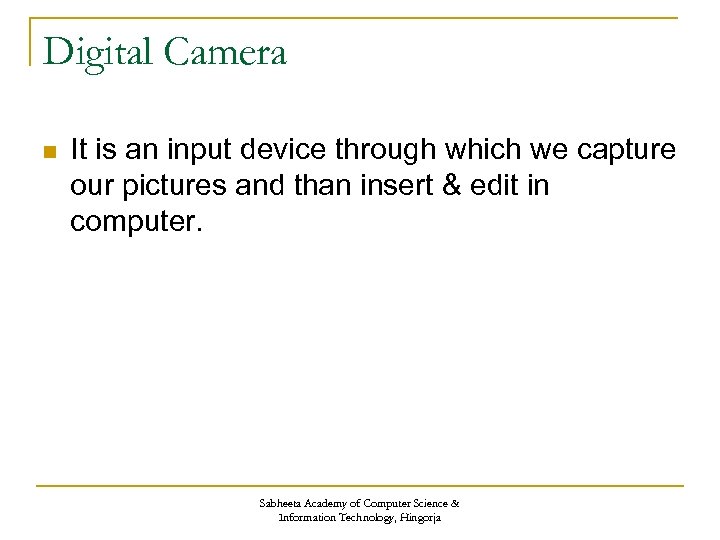 Digital Camera

It is an input device through which we capture our pictures and than insert & edit in computer.

Sabheeta Academy of Computer Science & Information Technology, Hingorja